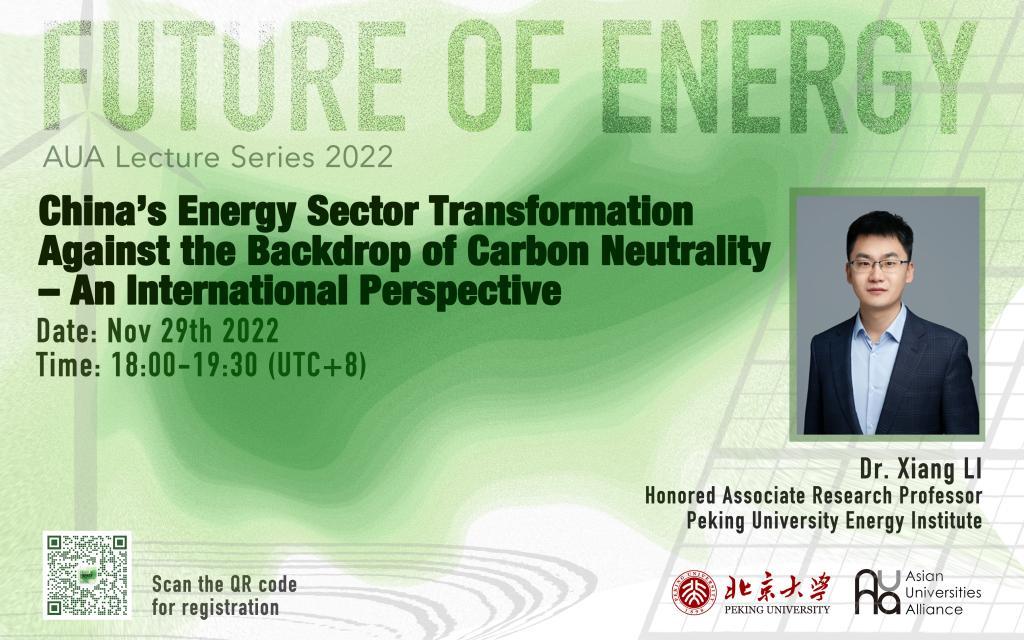 FUTURE OF ENERGY

AUA Lecture Series 2022

China's Energy Sector Transformation Against the Backdrop of Carbon Neutrality – An International Perspective

Date: Nov 29th 2022
Time: 18:00-19:30 (UTC+8)

Dr. Xiang LI
Honored Associate Research Professor
Peking University Energy Institute

Scan the QR code for registration

北京大学
PEKING UNIVERSITY

Asian Universities Alliance